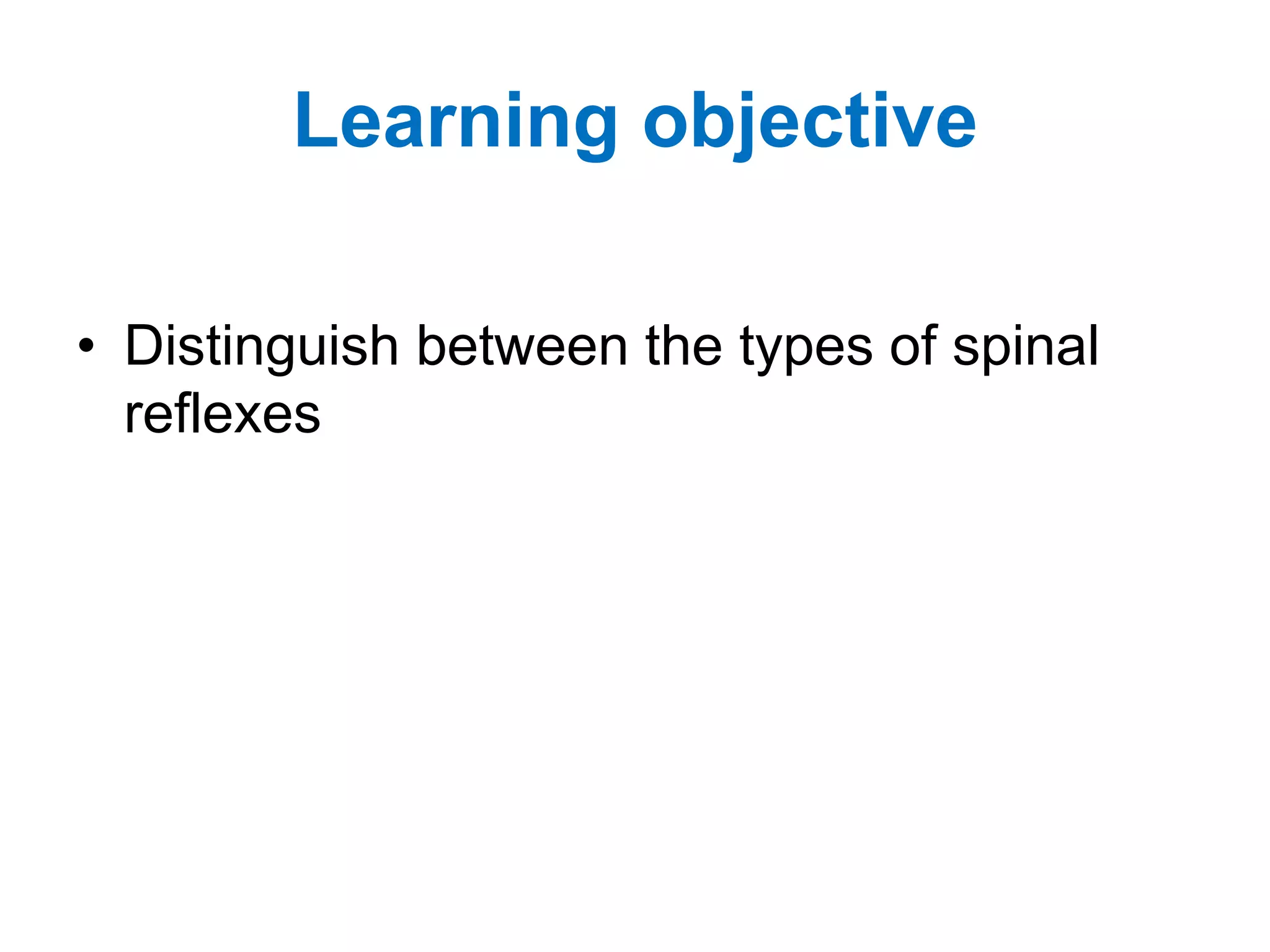 Learning objective

• Distinguish between the types of spinal reflexes